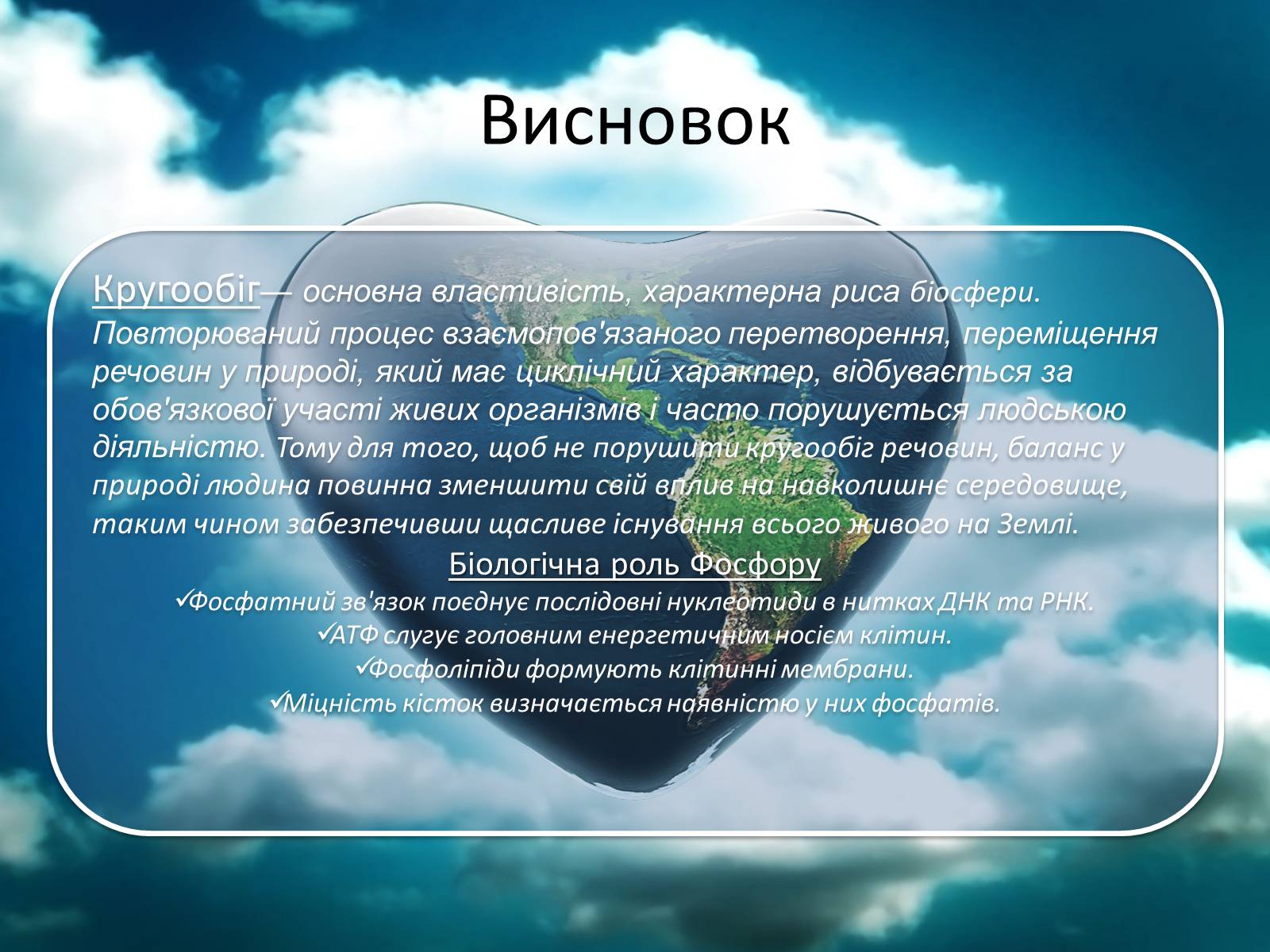 Висновок

Кругообіг— основна властивість, характерна риса біосфери. Повторюваний процес взаємопов'язаного перетворення, переміщення речовин у природі, який має циклічний характер, відбувається за обов'язкової участі живих організмів і часто порушується людською діяльністю. Тому для того, щоб не порушити кругообіг речовин, баланс у природі людина повинна зменшити свій вплив на навколишнє середовище, таким чином забезпечивши щасливе існування всього живого на Землі.

Біологічна роль Фосфору

✓Фосфатний зв'язок поєднує послідовні нуклеотиди в нитках ДНК та РНК.
✓АТФ слугує головним енергетичним носієм клітин.
✓Фосфоліпіди формують клітинні мембрани.
✓Міцність кісток визначається наявністю у них фосфатів.